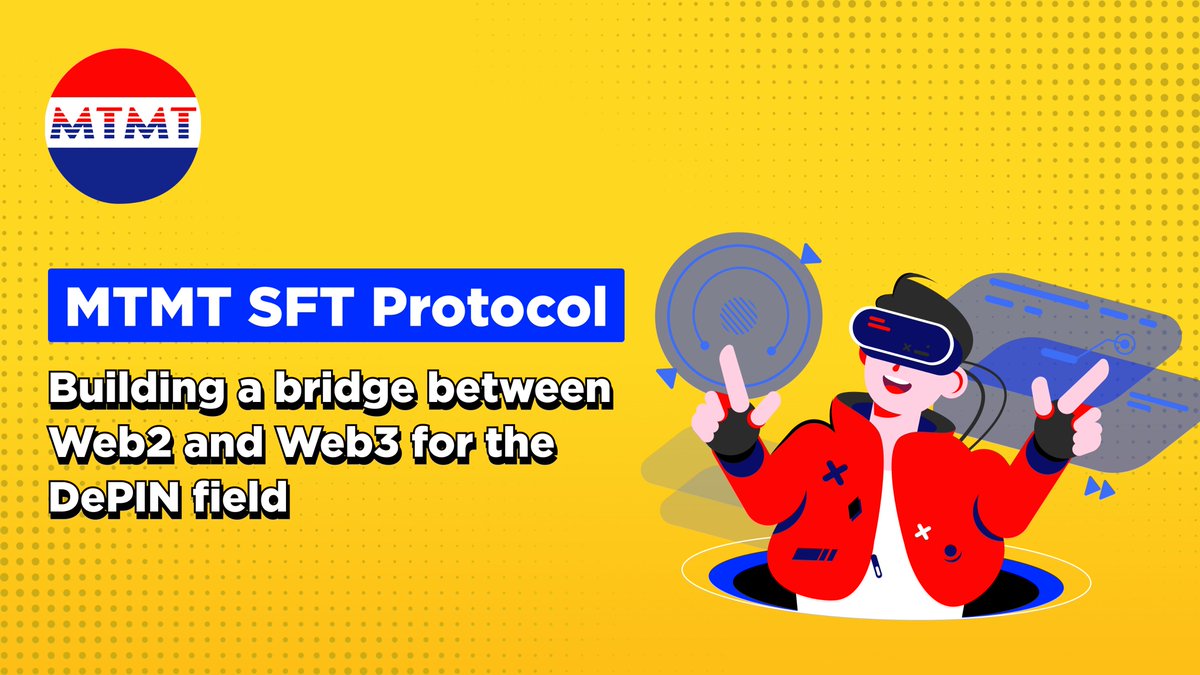 MTMT

MTMT SFT Protocol

Building a bridge between Web2 and Web3 for the DePIN field